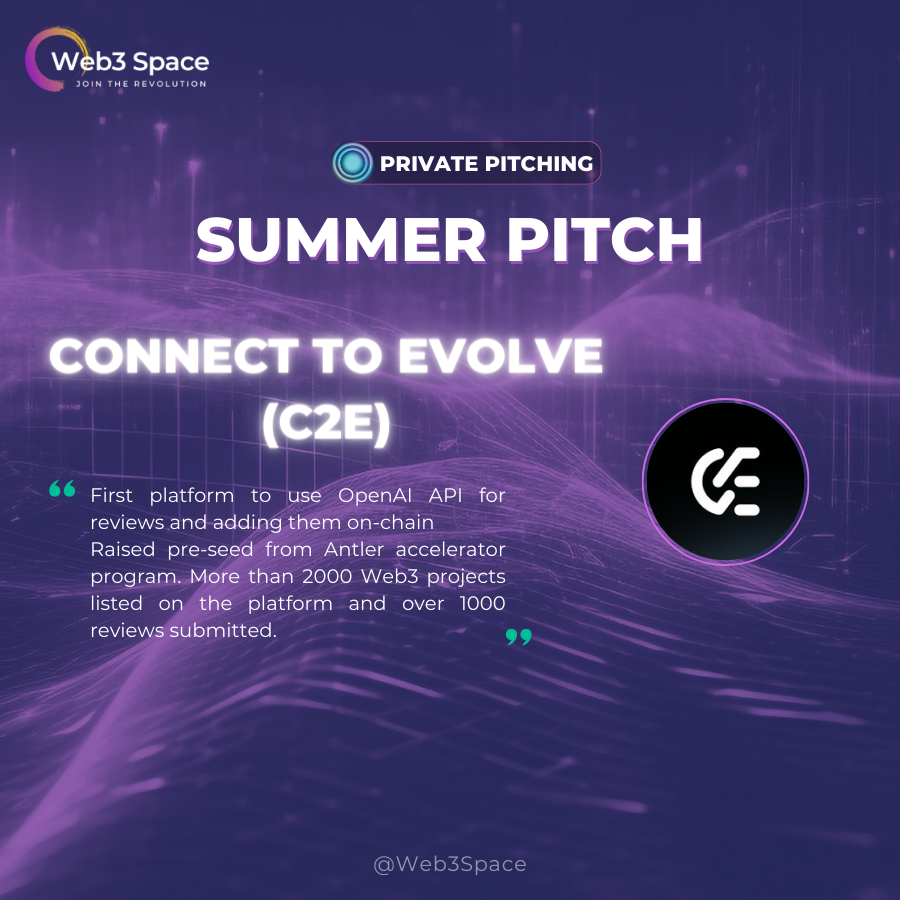 Web3 Space
JOIN THE REVOLUTION

PRIVATE PITCHING

SUMMER PITCH

CONNECT TO EVOLVE (C2E)

“ First platform to use OpenAI API for reviews and adding them on-chain
Raised pre-seed from Antler accelerator program. More than 2000 Web3 projects listed on the platform and over 1000 reviews submitted. ”

@Web3Space